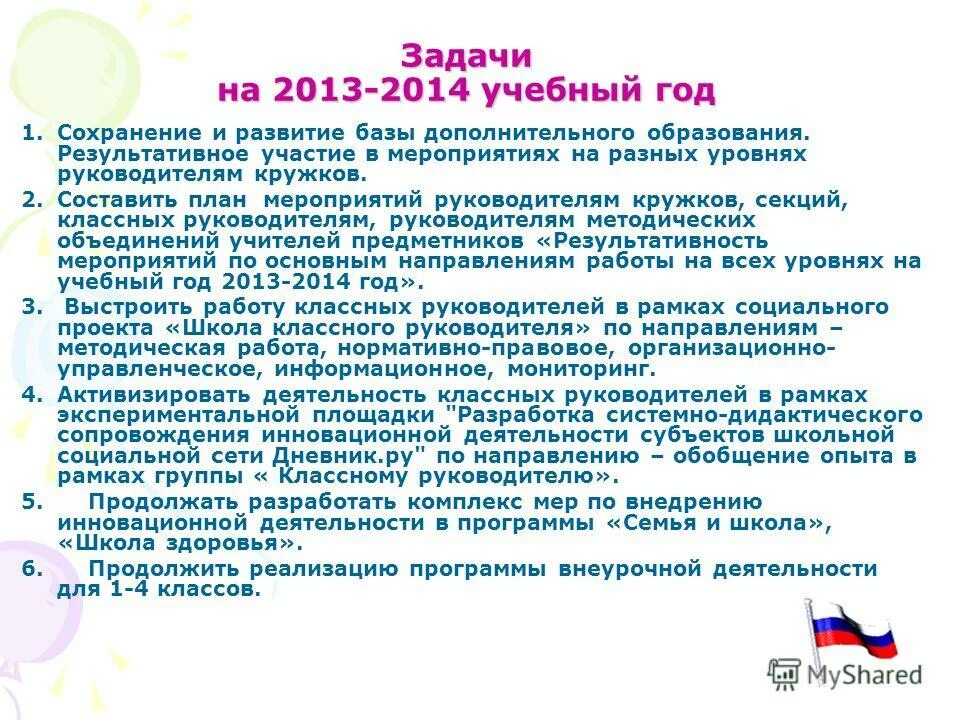 Задачи
на 2013-2014 учебный год

1. Сохранение и развитие базы дополнительного образования. Результативное участие в мероприятиях на разных уровнях руководителям кружков.

2. Составить план мероприятий руководителям кружков, секций, классных руководителям, руководителям методических объединений учителей предметников «Результативность мероприятий по основным направлениям работы на всех уровнях на учебный год 2013-2014 год».

3. Выстроить работу классных руководителей в рамках социального проекта «Школа классного руководителя» по направлениям – методическая работа, нормативно-правовое, организационно-управленческое, информационное, мониторинг.

4. Активизировать деятельность классных руководителей в рамках экспериментальной площадки "Разработка системно-дидактического сопровождения инновационной деятельности субъектов школьной социальной сети Дневник.ру" по направлению – обобщение опыта в рамках группы « Классному руководителю».

5. Продолжать разработать комплекс мер по внедрению инновационной деятельности в программы «Семья и школа», «Школа здоровья».

6. Продолжить реализацию программы внеурочной деятельности для 1-4 классов.

MyShared